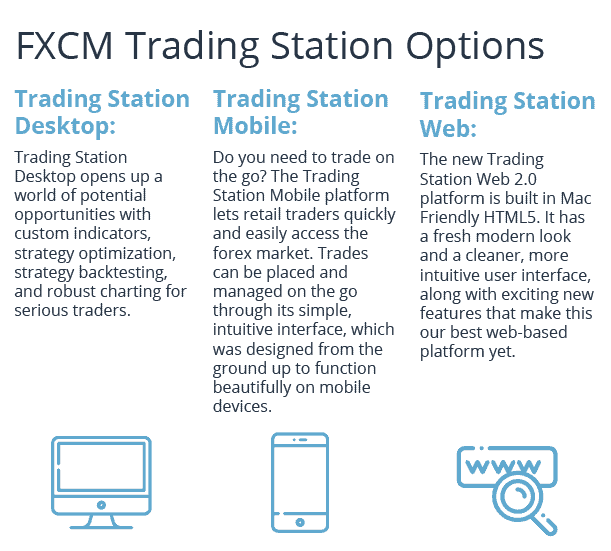 FXCM Trading Station Options

Trading Station Desktop:

Trading Station Desktop opens up a world of potential opportunities with custom indicators, strategy optimization, strategy backtesting, and robust charting for serious traders.

Trading Station Mobile:

Do you need to trade on the go? The Trading Station Mobile platform lets retail traders quickly and easily access the forex market. Trades can be placed and managed on the go through its simple, intuitive interface, which was designed from the ground up to function beautifully on mobile devices.

Trading Station Web:

The new Trading Station Web 2.0 platform is built in Mac Friendly HTML5. It has a fresh modern look and a cleaner, more intuitive user interface, along with exciting new features that make this our best web-based platform yet.

www